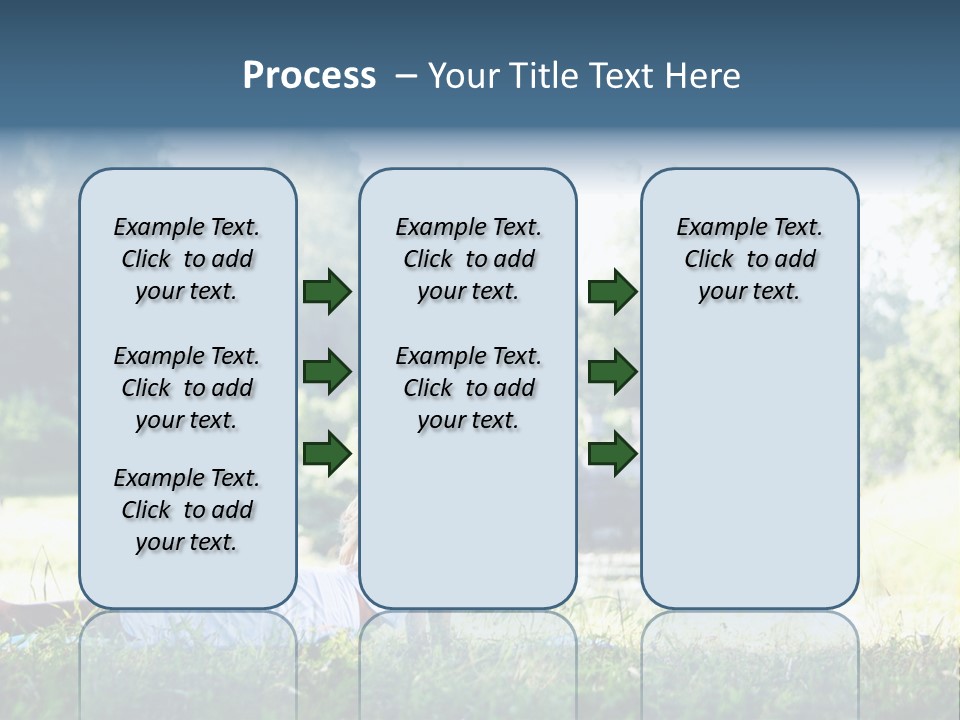 Process – Your Title Text Here

Example Text. Click to add your text.

Example Text. Click to add your text.

Example Text. Click to add your text.

Example Text. Click to add your text.

Example Text. Click to add your text.

Example Text. Click to add your text.